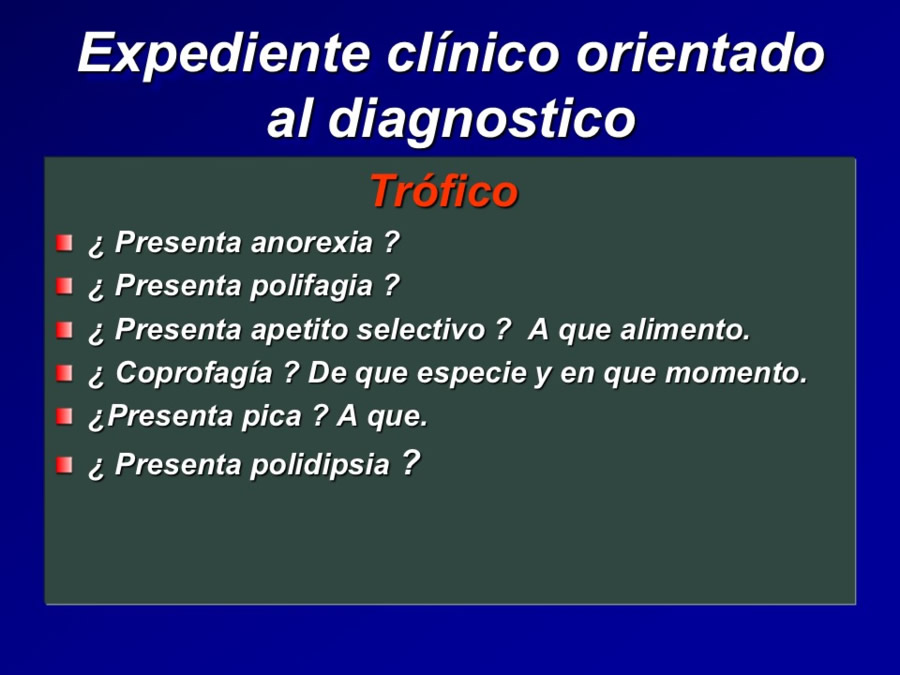 Expediente clínico orientado al diagnostico

Trófico

¿ Presenta anorexia ?

¿ Presenta polifagia ?

¿ Presenta apetito selectivo ? A que alimento.

¿ Coprofagía ? De que especie y en que momento.

¿Presenta pica ? A que.

¿ Presenta polidipsia ?